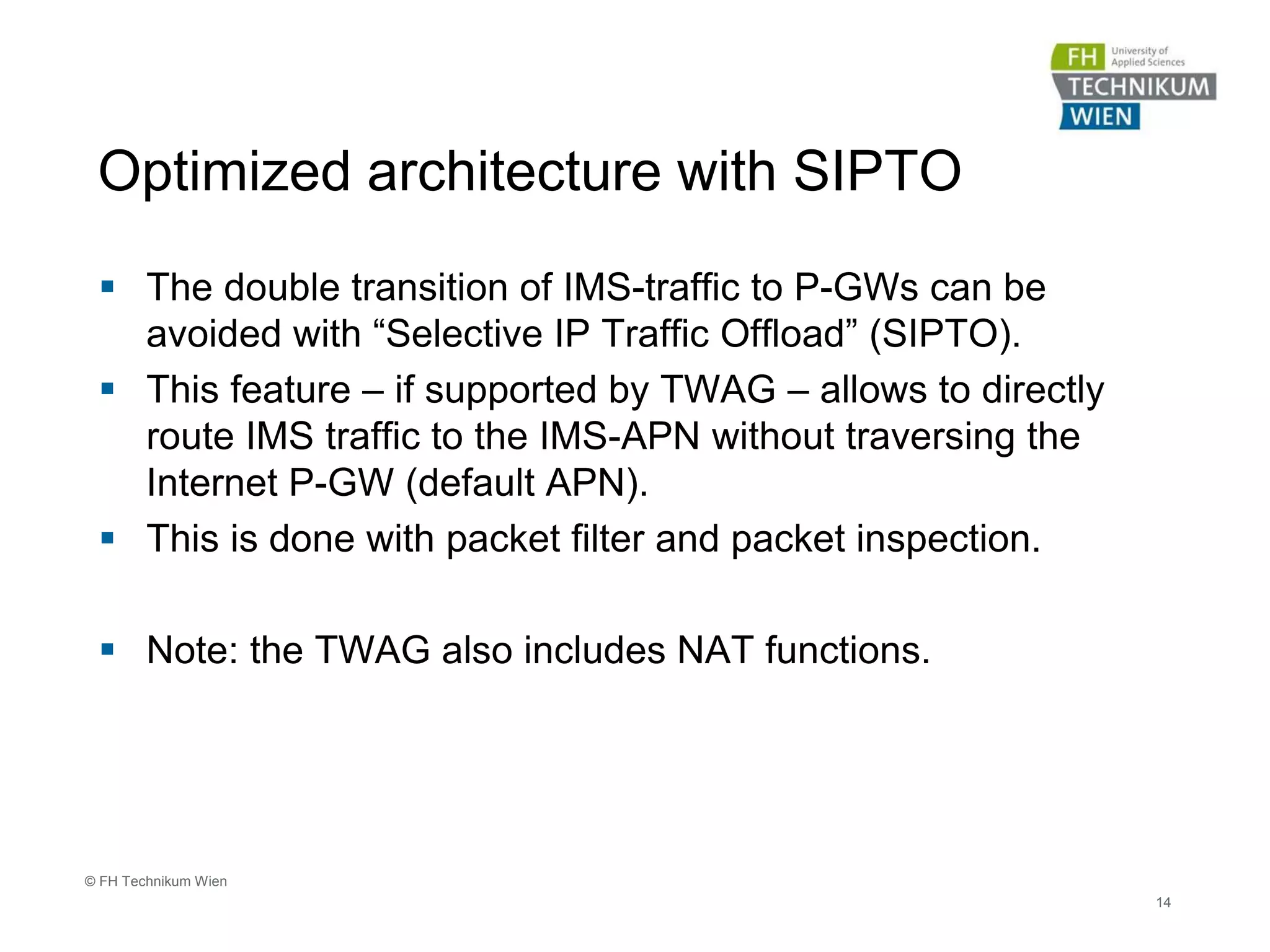 FH University of Applied Sciences
TECHNIKUM
WIEN

Optimized architecture with SIPTO

▪ The double transition of IMS-traffic to P-GWs can be avoided with “Selective IP Traffic Offload” (SIPTO).
▪ This feature – if supported by TWAG – allows to directly route IMS traffic to the IMS-APN without traversing the Internet P-GW (default APN).
▪ This is done with packet filter and packet inspection.

▪ Note: the TWAG also includes NAT functions.

© FH Technikum Wien

14